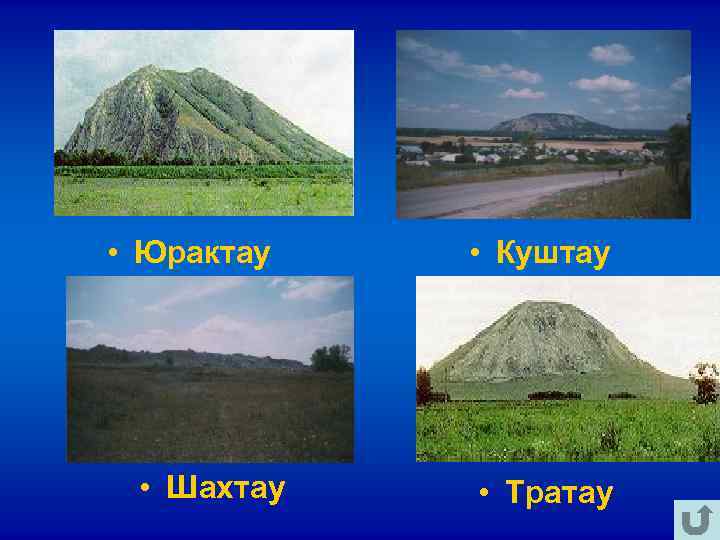 • Юрактау

• Куштау

• Шахтау

• Тратау